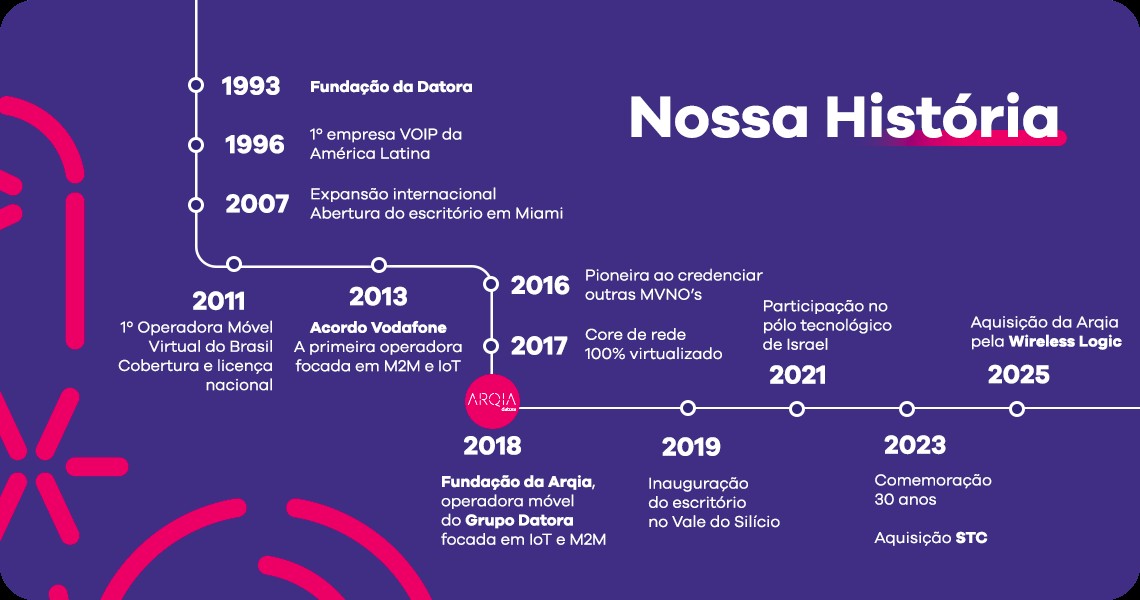 Nossa História

1993 Fundação da Datora

1996 1º empresa VOIP da América Latina

2007 Expansão internacional
Abertura do escritório em Miami

2011
1º Operadora Móvel Virtual do Brasil
Cobertura e licença nacional

2013
Acordo Vodafone
A primeira operadora focada em M2M e IoT

2016 Pioneira ao credenciar outras MVNO's

2017 Core de rede 100% virtualizado

ARQIA datora

2018
Fundação da Arqia, operadora móvel do Grupo Datora focada em IoT e M2M

2019
Inauguração do escritório no Vale do Silício

Participação no pólo tecnológico de Israel
2021

2023
Comemoração 30 anos

Aquisição STC

Aquisição da Arqia pela Wireless Logic
2025